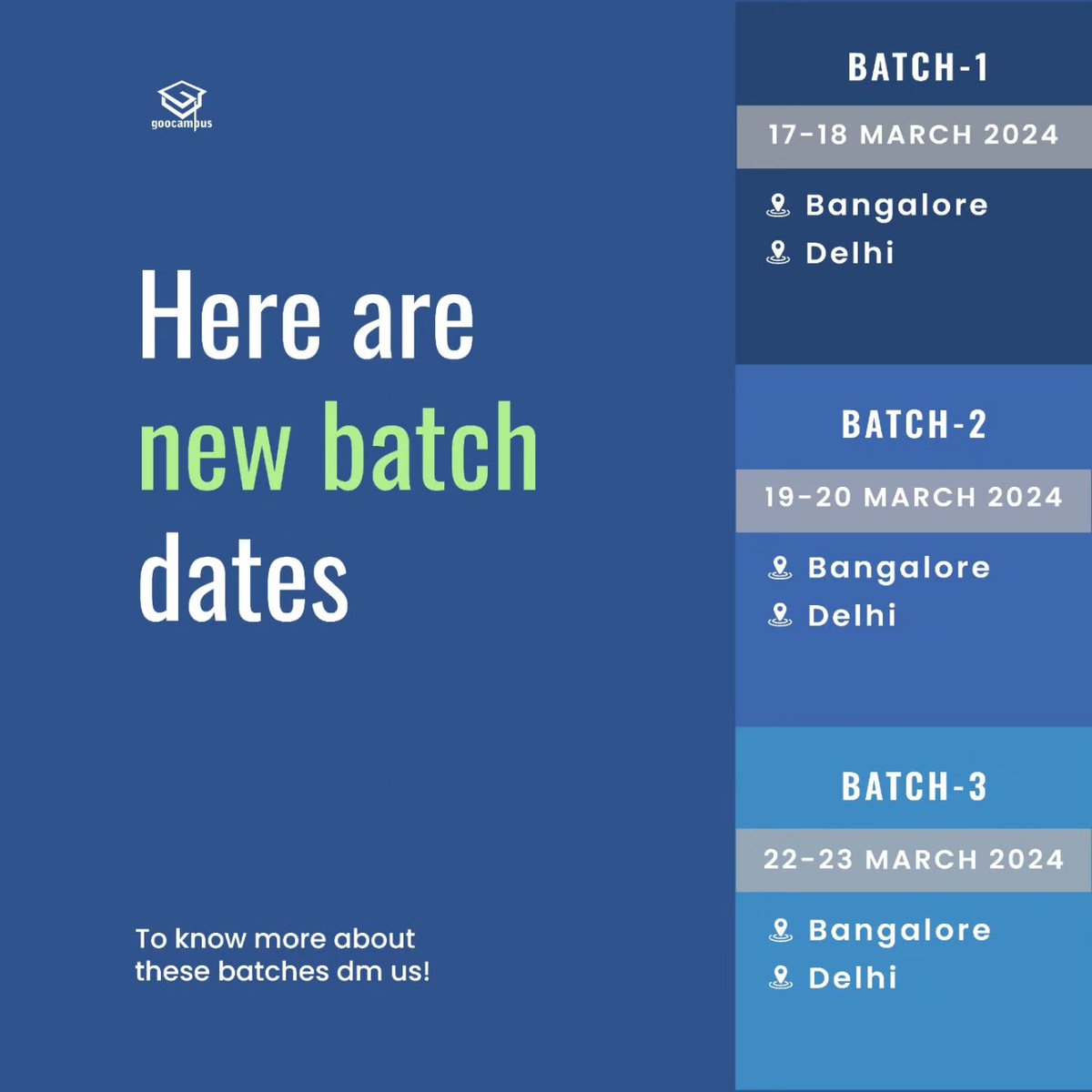 goocampus

Here are new batch dates

To know more about these batches dm us!

BATCH-1

17-18 MARCH 2024

Bangalore
Delhi

BATCH-2

19-20 MARCH 2024

Bangalore
Delhi

BATCH-3

22-23 MARCH 2024

Bangalore
Delhi